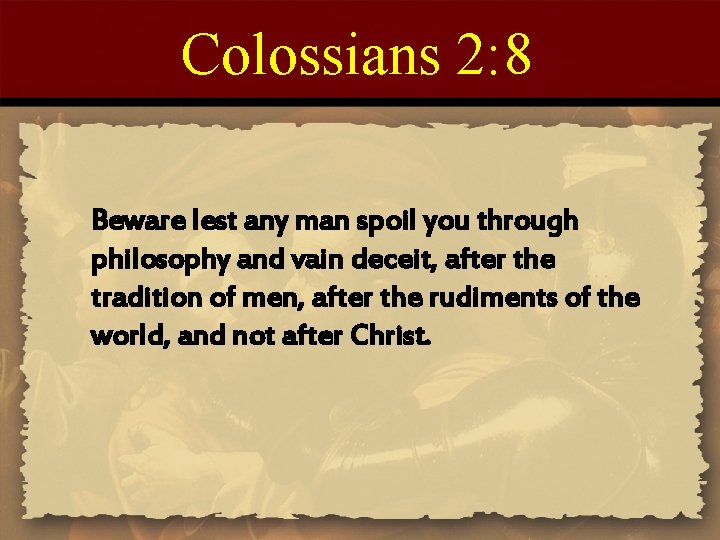 Colossians 2:8

Beware lest any man spoil you through philosophy and vain deceit, after the tradition of men, after the rudiments of the world, and not after Christ.